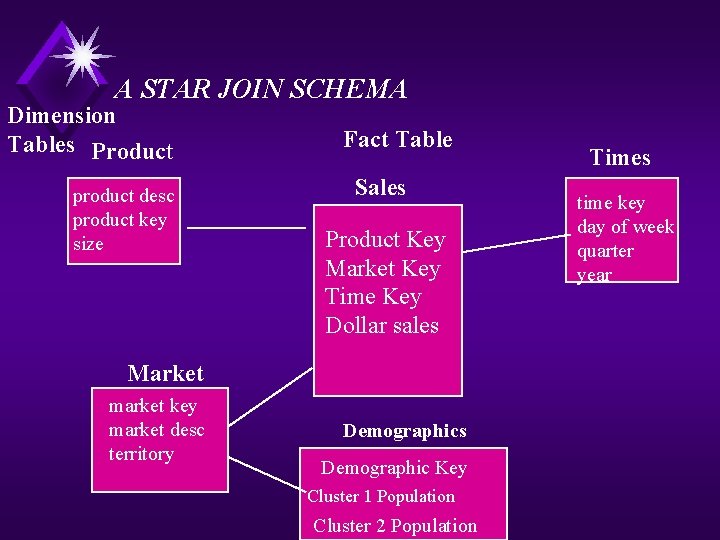 A STAR JOIN SCHEMA

Dimension Tables

Product

product desc
product key
size

Fact Table

Sales

Product Key
Market Key
Time Key
Dollar sales

Times

time key
day of week
quarter
year

Market

market key
market desc
territory

Demographics

Demographic Key
Cluster 1 Population
Cluster 2 Population